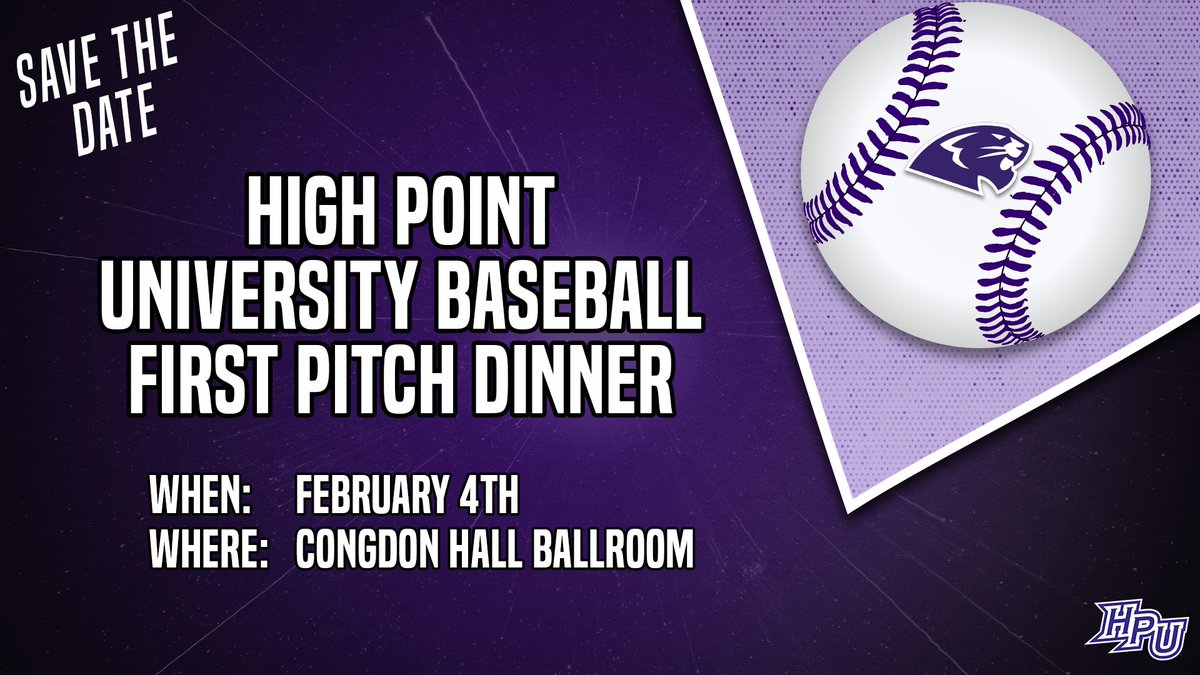 SAVE THE DATE

HIGH POINT UNIVERSITY BASEBALL FIRST PITCH DINNER

WHEN: FEBRUARY 4TH
WHERE: CONGDON HALL BALLROOM

HPU